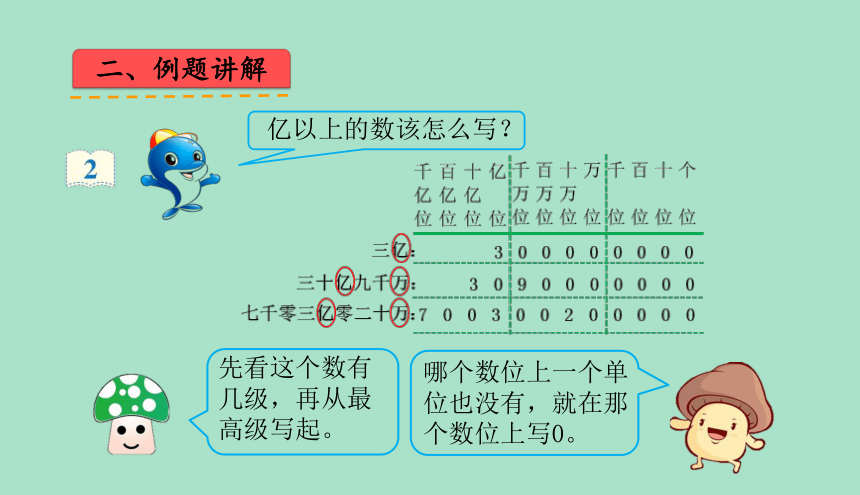 二、例题讲解

2

亿以上的数该怎么写？

| | 千亿位 | 百亿位 | 十亿位 | 亿位 | 千万位 | 百万位 | 十万位 | 万位 | 千位 | 百位 | 十位 | 个位 |
|---|---|---|---|---|---|---|---|---|---|---|---|---|
| 三亿： | | | | 3 | 0 | 0 | 0 | 0 | 0 | 0 | 0 | 0 |
| 三十亿九千万： | | | 3 | 0 | 9 | 0 | 0 | 0 | 0 | 0 | 0 | 0 |
| 七千零三亿零二十万： | 7 | 0 | 0 | 3 | 0 | 0 | 2 | 0 | 0 | 0 | 0 | 0 |

先看这个数有几级，再从最高级写起。

哪个数位上一个单位也没有，就在那个数位上写0。